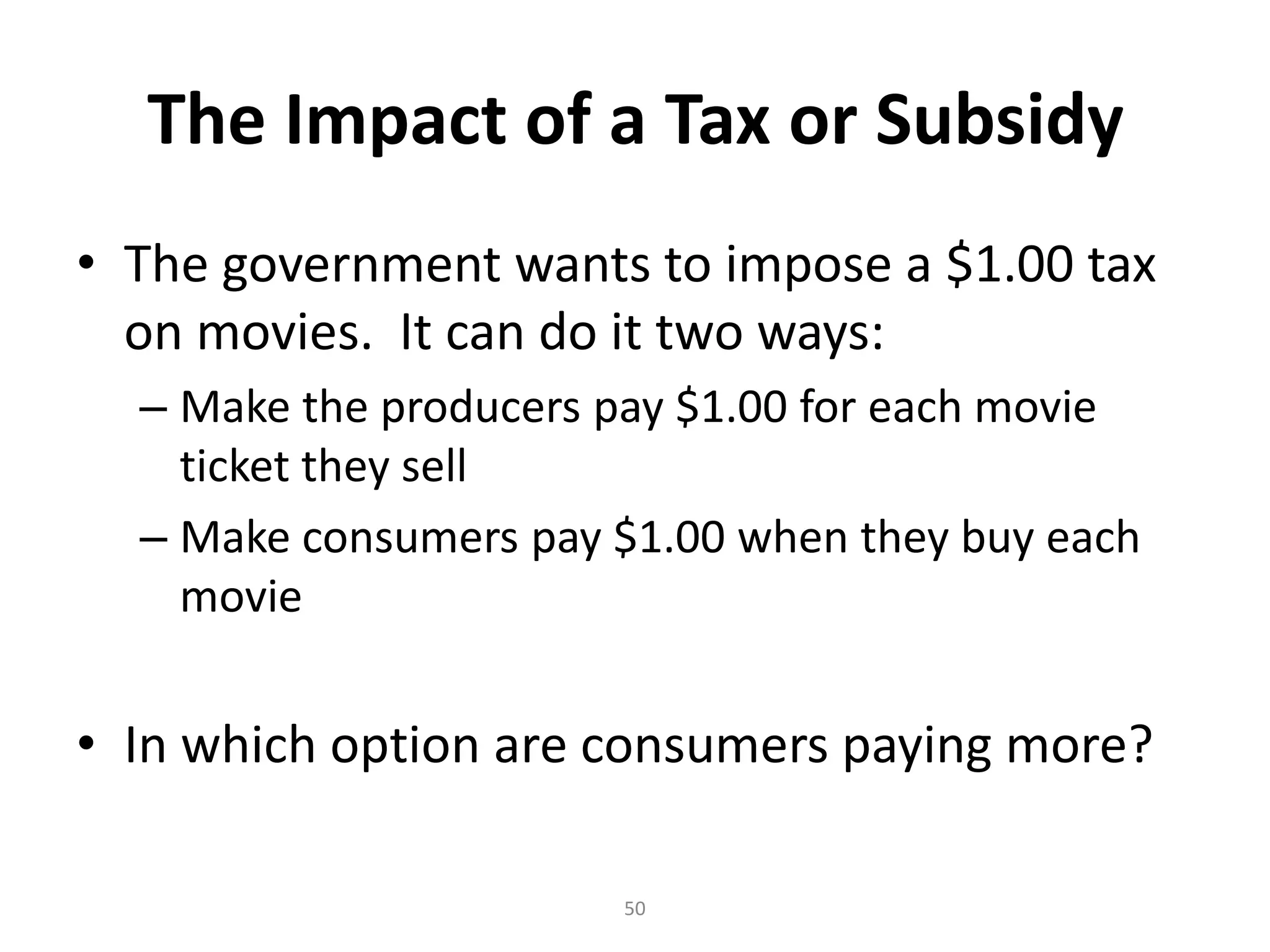 The Impact of a Tax or Subsidy

• The government wants to impose a \$1.00 tax on movies. It can do it two ways:
– Make the producers pay \$1.00 for each movie ticket they sell
– Make consumers pay \$1.00 when they buy each movie

• In which option are consumers paying more?

50